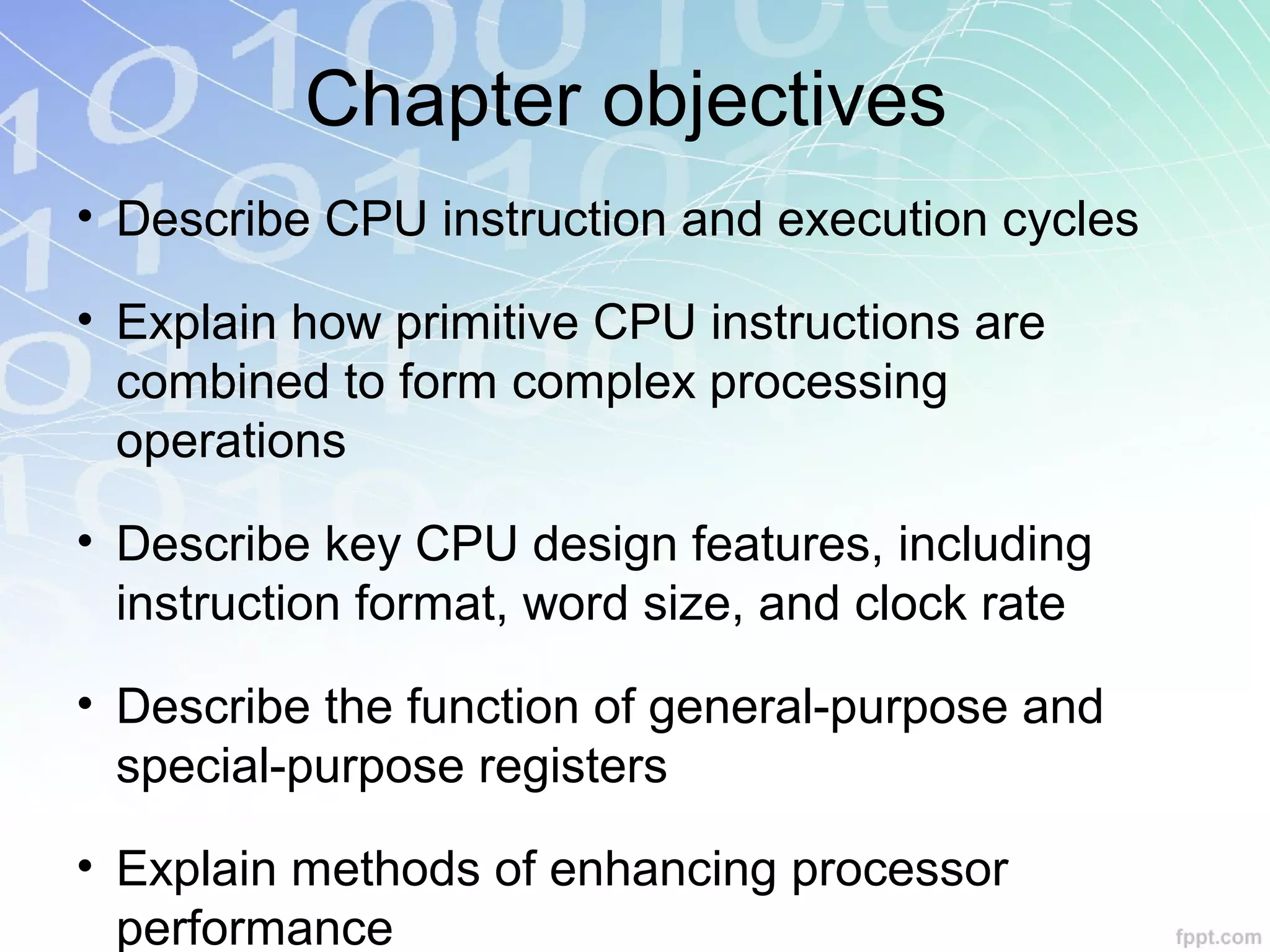 Chapter objectives

• Describe CPU instruction and execution cycles

• Explain how primitive CPU instructions are combined to form complex processing operations

• Describe key CPU design features, including instruction format, word size, and clock rate

• Describe the function of general-purpose and special-purpose registers

• Explain methods of enhancing processor performance

fppt.com